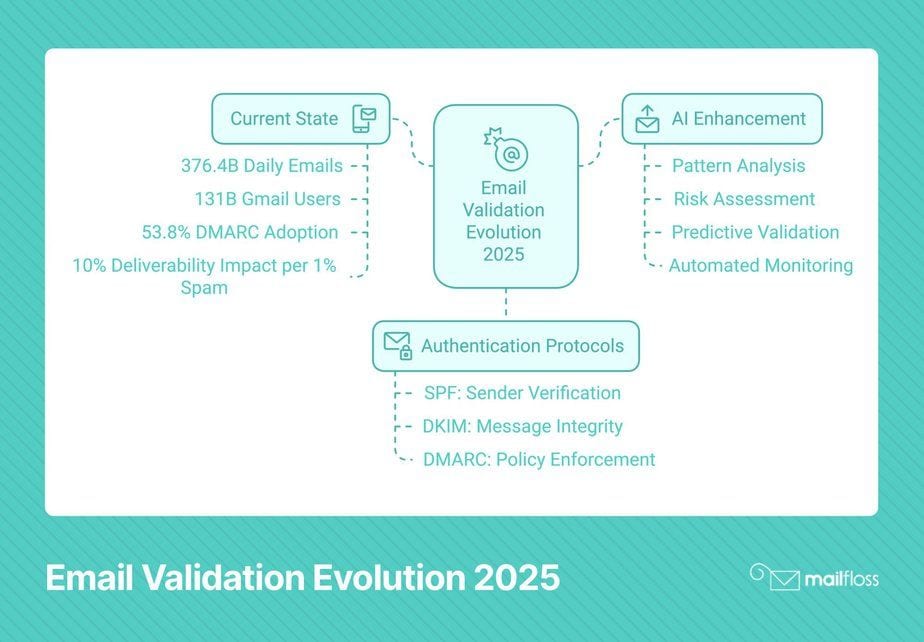 Current State

376.4B Daily Emails

131B Gmail Users

53.8% DMARC Adoption

10% Deliverability Impact per 1% Spam

Email Validation Evolution 2025

AI Enhancement

Pattern Analysis

Risk Assessment

Predictive Validation

Automated Monitoring

Authentication Protocols

SPF: Sender Verification

DKIM: Message Integrity

DMARC: Policy Enforcement

Email Validation Evolution 2025

mailfloss